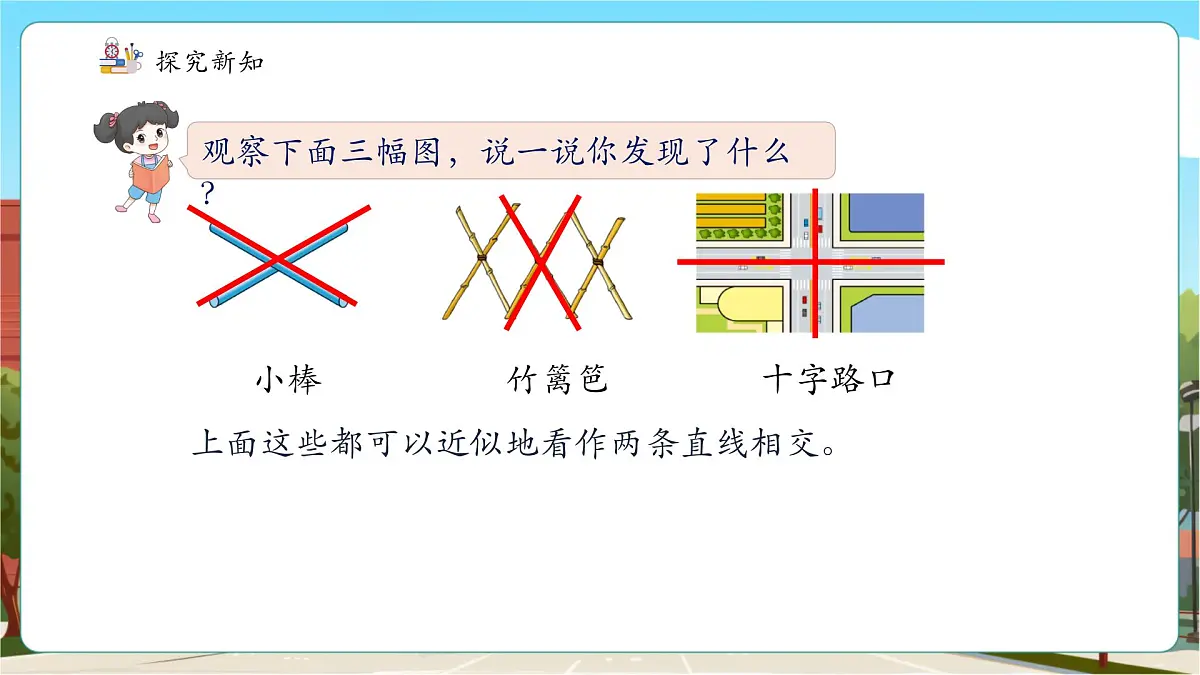 探究新知

观察下面三幅图，说一说你发现了什么？

小棒

竹篱笆

十字路口

上面这些都可以近似地看作两条直线相交。